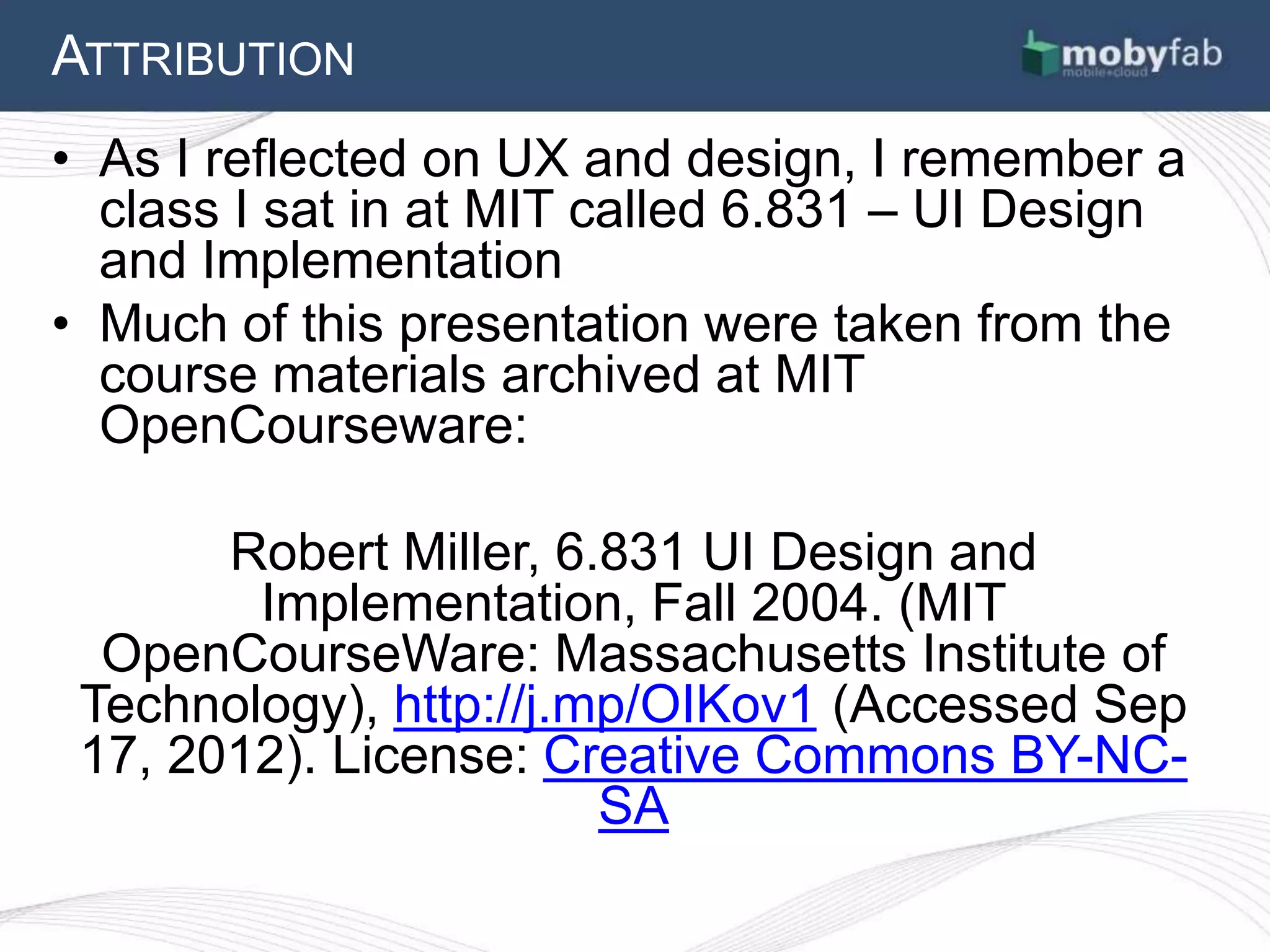 ATTRIBUTION

mobyfab
mobile+cloud

• As I reflected on UX and design, I remember a class I sat in at MIT called 6.831 – UI Design and Implementation
• Much of this presentation were taken from the course materials archived at MIT OpenCourseware:

Robert Miller, 6.831 UI Design and Implementation, Fall 2004. (MIT OpenCourseWare: Massachusetts Institute of Technology), http://j.mp/OIKov1 (Accessed Sep 17, 2012). License: Creative Commons BY-NC-SA